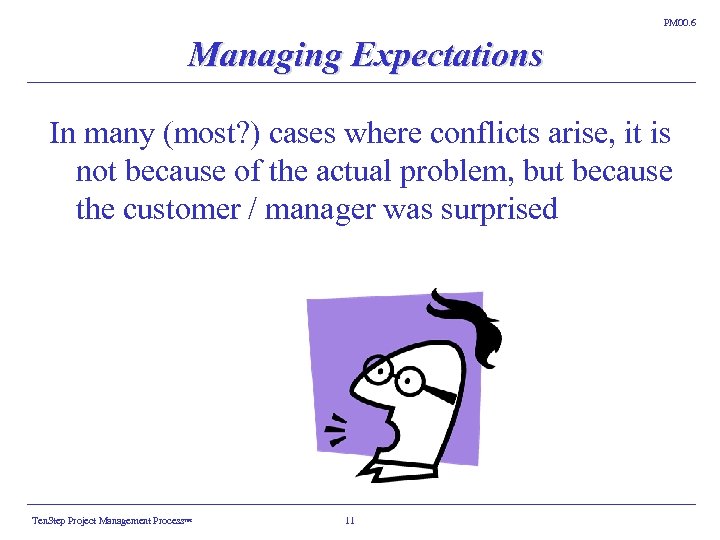 PM00.6

Managing Expectations

In many (most?) cases where conflicts arise, it is not because of the actual problem, but because the customer / manager was surprised

TenStep Project Management Process™

11